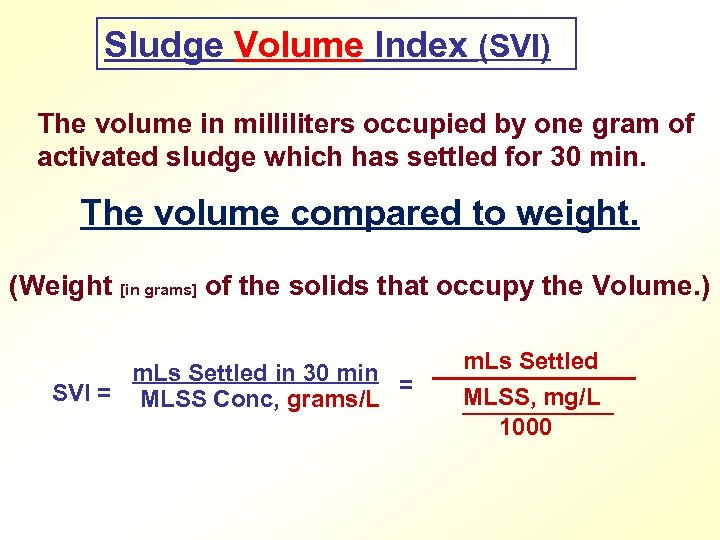 Sludge Volume Index (SVI)

The volume in milliliters occupied by one gram of activated sludge which has settled for 30 min.

The volume compared to weight.

(Weight [in grams] of the solids that occupy the Volume.)

$\text{SVI} = \frac{\text{mLs Settled in 30 min}}{\text{MLSS Conc, grams/L}} = \frac{\text{mLs Settled}}{\frac{\text{MLSS, mg/L}}{1000}}$